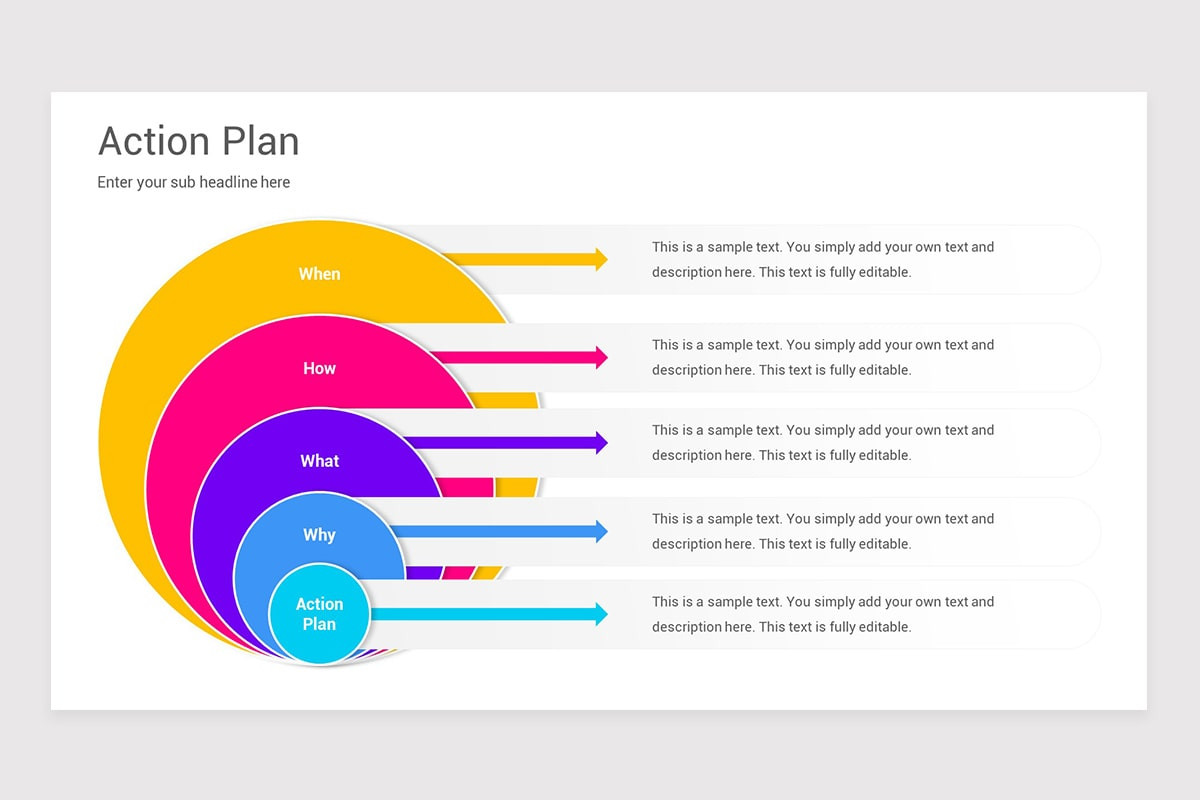 Action Plan

Enter your sub headline here

When

This is a sample text. You simply add your own text and description here. This text is fully editable.

How

This is a sample text. You simply add your own text and description here. This text is fully editable.

What

This is a sample text. You simply add your own text and description here. This text is fully editable.

Why

This is a sample text. You simply add your own text and description here. This text is fully editable.

Action Plan

This is a sample text. You simply add your own text and description here. This text is fully editable.